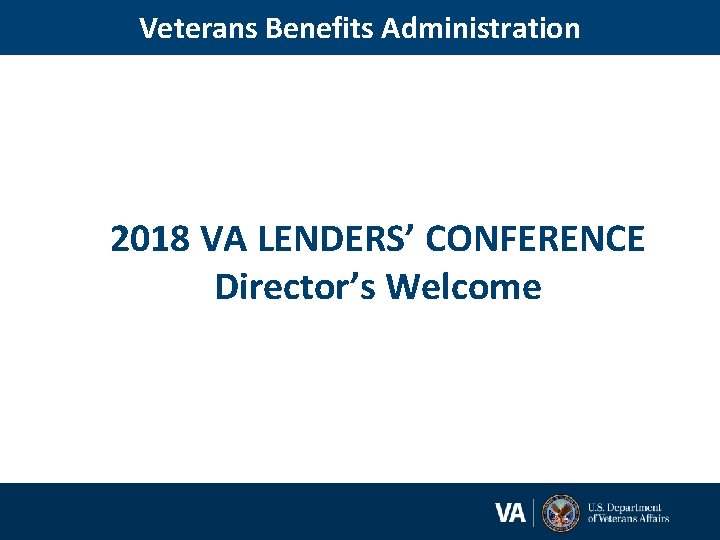 Veterans Benefits Administration

2018 VA LENDERS' CONFERENCE
Director's Welcome

VA U.S. Department of Veterans Affairs